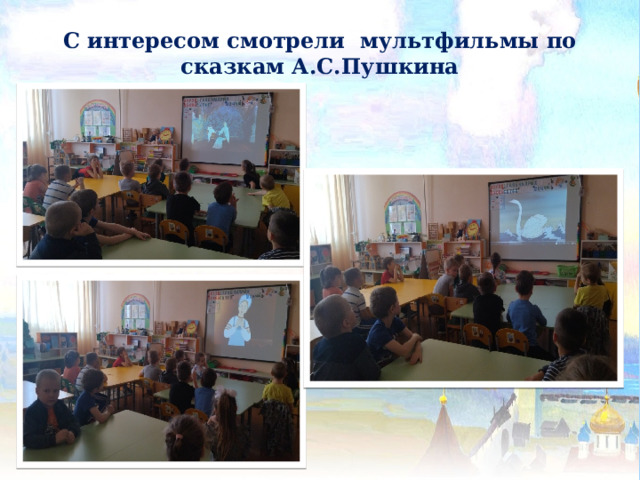 С интересом смотрели мультфильмы по сказкам А.С.Пушкина